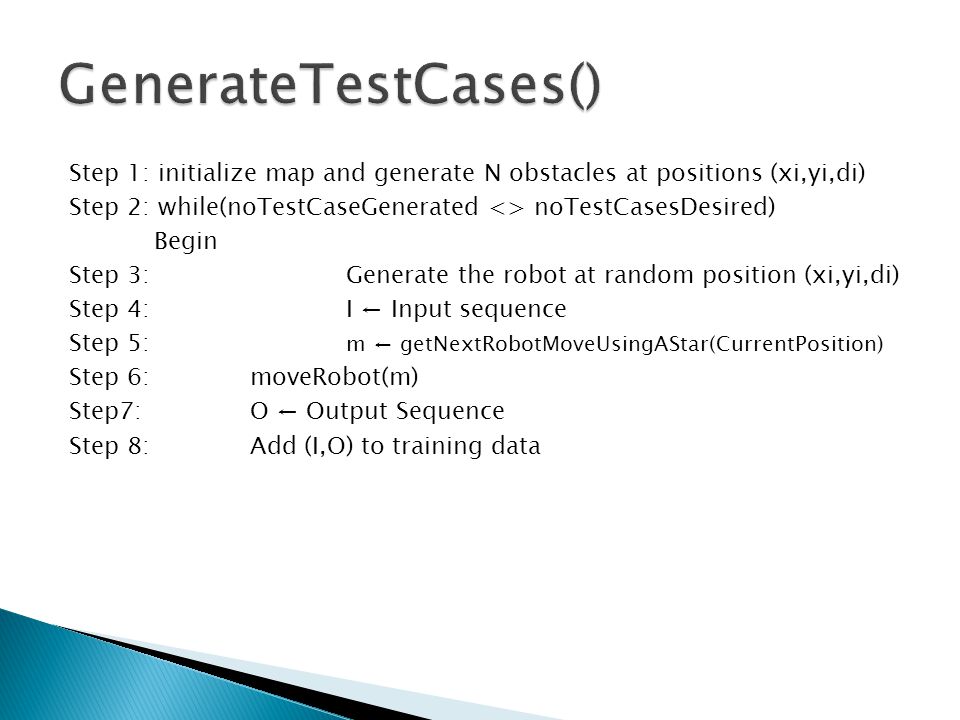 GenerateTestCases()

Step 1: initialize map and generate N obstacles at positions (xi,yi,di)
Step 2: while(noTestCaseGenerated <> noTestCasesDesired)
Begin
Step 3: Generate the robot at random position (xi,yi,di)
Step 4: I ← Input sequence
Step 5: m ← getNextRobotMoveUsingAStar(CurrentPosition)
Step 6: moveRobot(m)
Step7: O ← Output Sequence
Step 8: Add (I,O) to training data